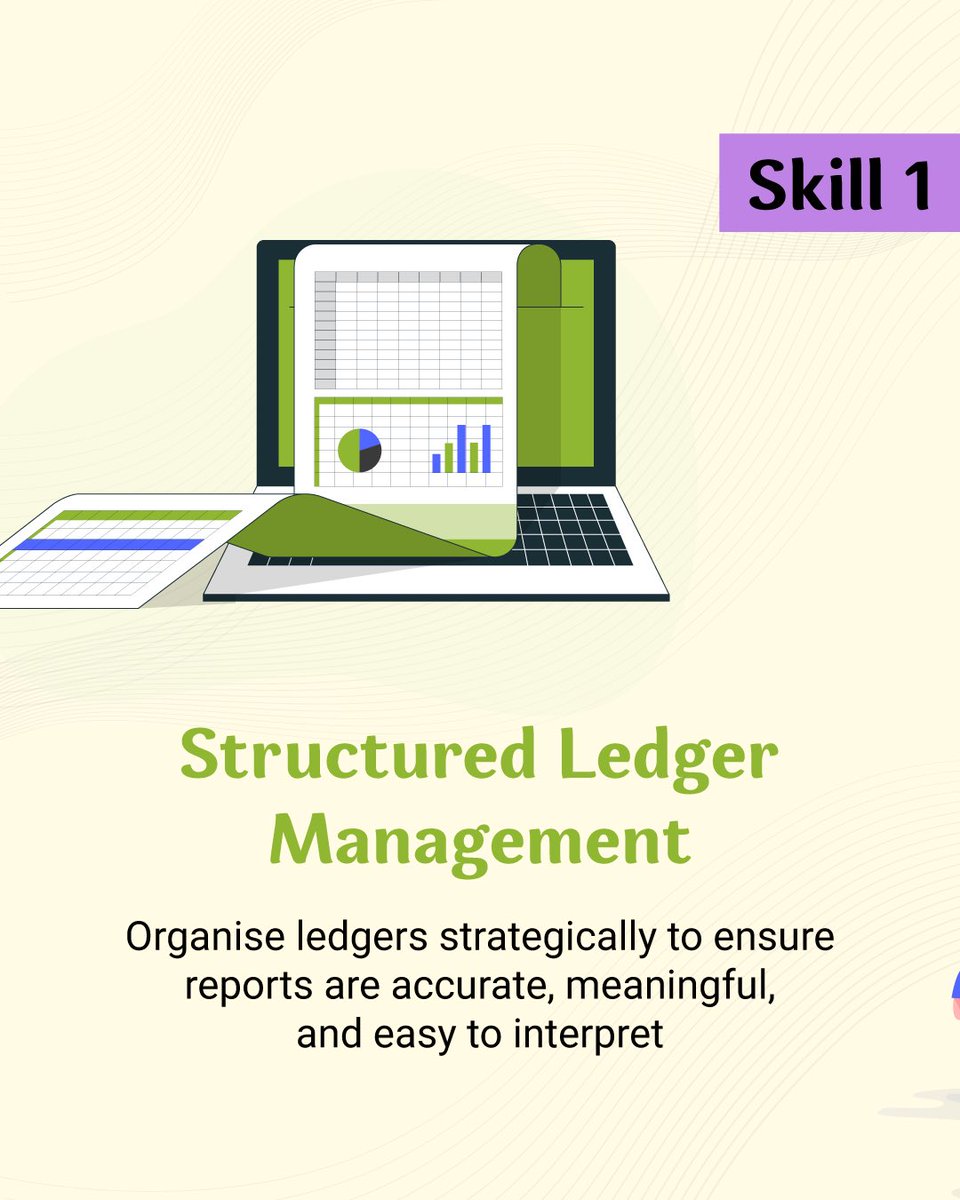 Skill 1

Structured Ledger Management

Organise ledgers strategically to ensure reports are accurate, meaningful, and easy to interpret